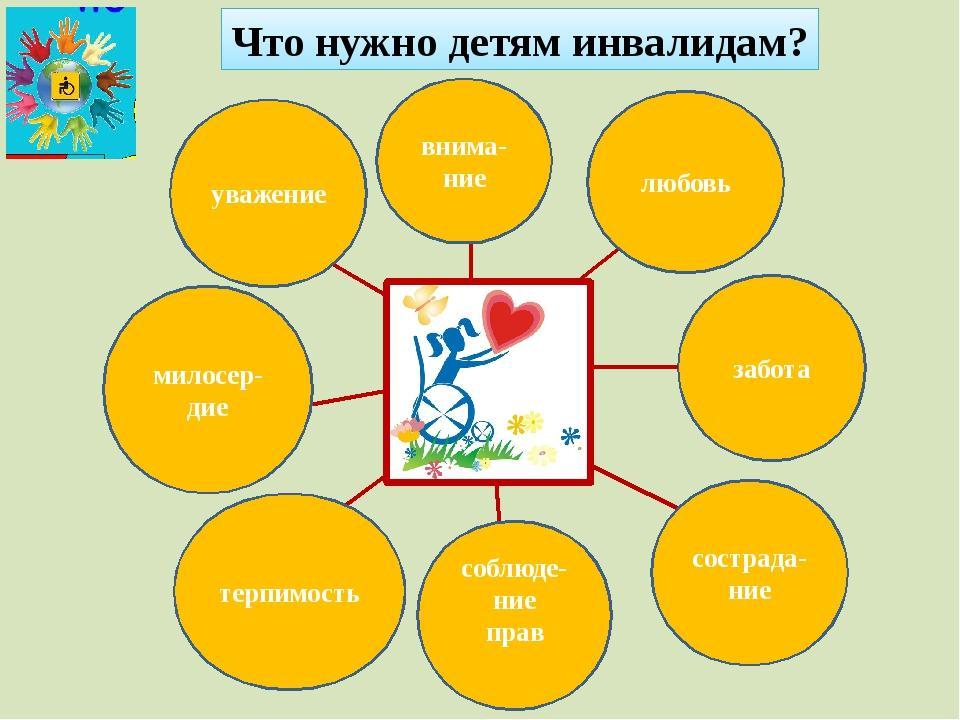 Что нужно детям инвалидам?

уважение

внимание

любовь

милосердие

забота

терпимость

соблюдение прав

сострадание